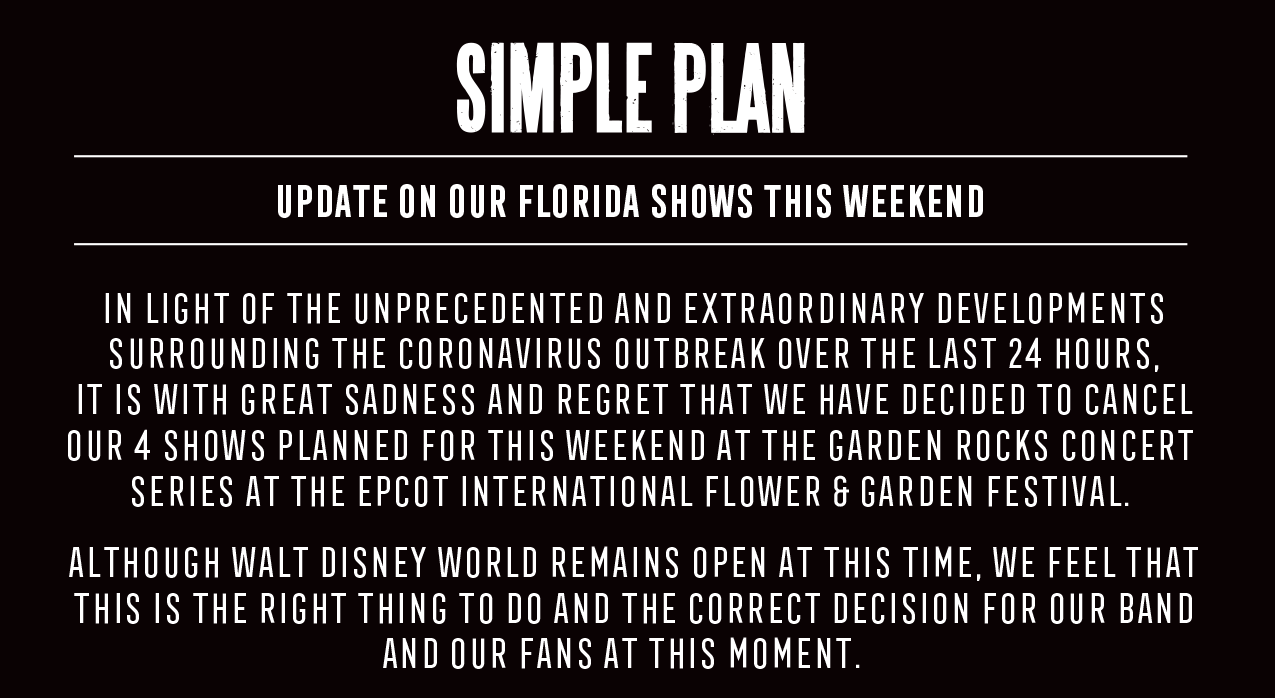 SIMPLE PLAN

UPDATE ON OUR FLORIDA SHOWS THIS WEEKEND

IN LIGHT OF THE UNPRECEDENTED AND EXTRAORDINARY DEVELOPMENTS SURROUNDING THE CORONAVIRUS OUTBREAK OVER THE LAST 24 HOURS, IT IS WITH GREAT SADNESS AND REGRET THAT WE HAVE DECIDED TO CANCEL OUR 4 SHOWS PLANNED FOR THIS WEEKEND AT THE GARDEN ROCKS CONCERT SERIES AT THE EPCOT INTERNATIONAL FLOWER & GARDEN FESTIVAL.

ALTHOUGH WALT DISNEY WORLD REMAINS OPEN AT THIS TIME, WE FEEL THAT THIS IS THE RIGHT THING TO DO AND THE CORRECT DECISION FOR OUR BAND AND OUR FANS AT THIS MOMENT.